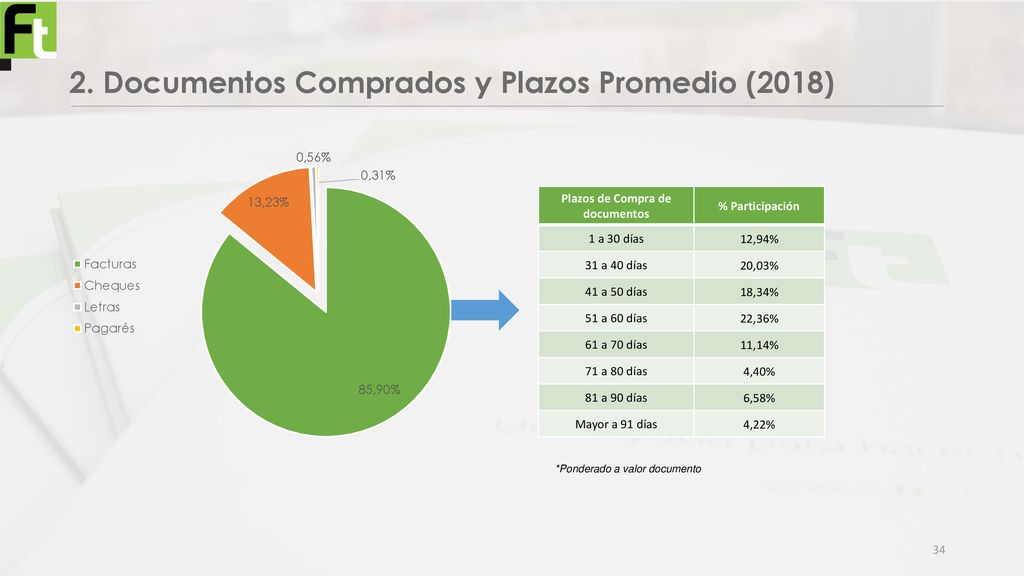 Ft

2. Documentos Comprados y Plazos Promedio (2018)

0,56%
0,31%
13,23%
85,90%

Facturas
Cheques
Letras
Pagarés

| Plazos de Compra de documentos | % Participación |
|---|---|
| 1 a 30 días | 12,94% |
| 31 a 40 días | 20,03% |
| 41 a 50 días | 18,34% |
| 51 a 60 días | 22,36% |
| 61 a 70 días | 11,14% |
| 71 a 80 días | 4,40% |
| 81 a 90 días | 6,58% |
| Mayor a 91 días | 4,22% |

*Ponderado a valor documento

34